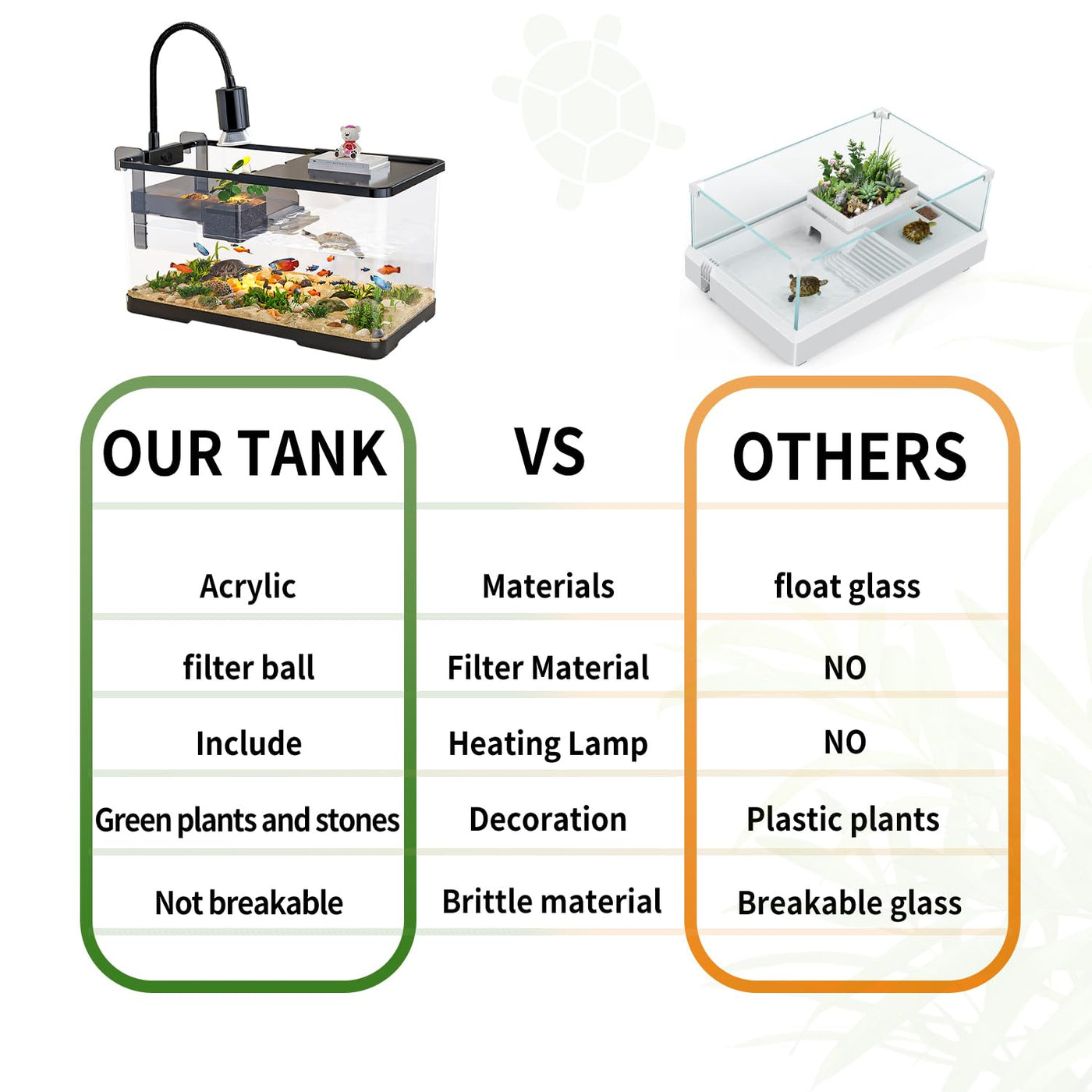 | OUR TANK | VS | OTHERS |
|---|---|---|
| Acrylic | Materials | float glass |
| filter ball | Filter Material | NO |
| Include | Heating Lamp | NO |
| Green plants and stones | Decoration | Plastic plants |
| Not breakable | Brittle material | Breakable glass |